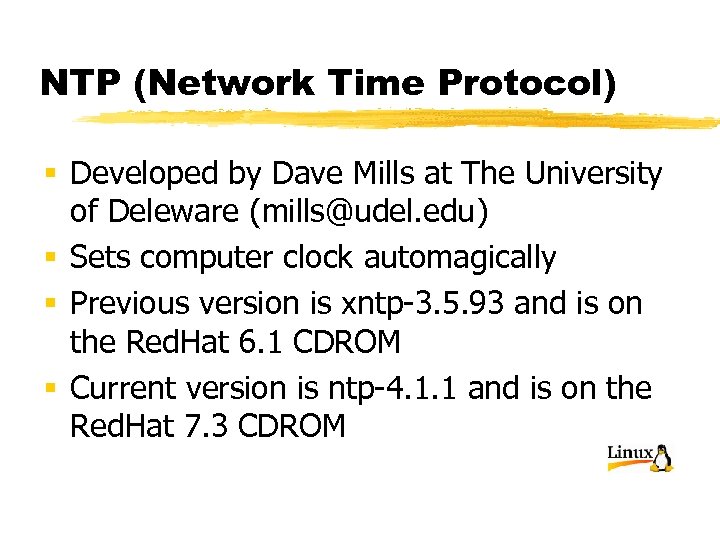 NTP (Network Time Protocol)

- Developed by Dave Mills at The University of Deleware (mills@udel.edu)
- Sets computer clock automagically
- Previous version is xntp-3.5.93 and is on the RedHat 6.1 CDROM
- Current version is ntp-4.1.1 and is on the RedHat 7.3 CDROM

Linux